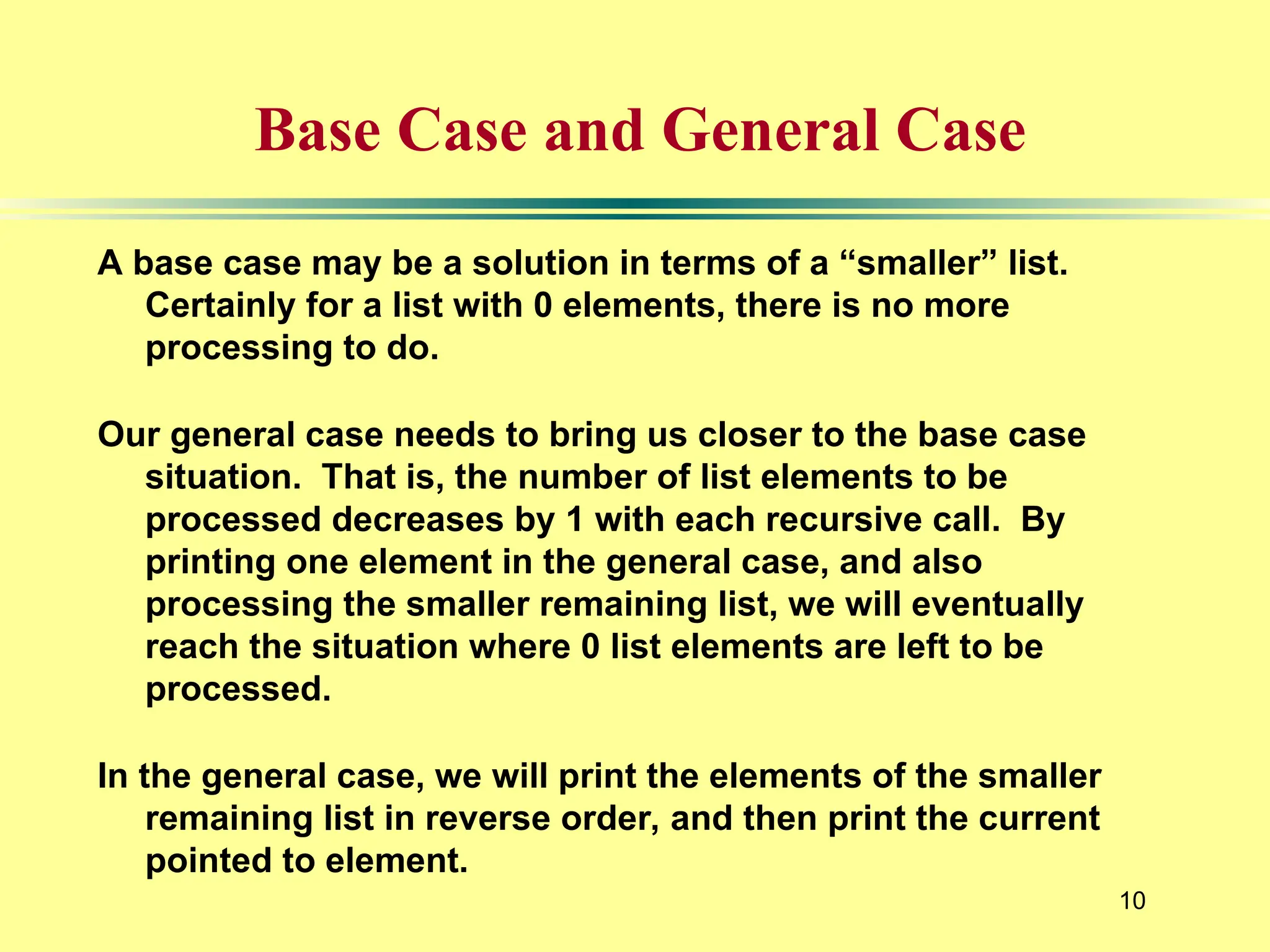 Base Case and General Case

A base case may be a solution in terms of a “smaller” list. Certainly for a list with 0 elements, there is no more processing to do.

Our general case needs to bring us closer to the base case situation. That is, the number of list elements to be processed decreases by 1 with each recursive call. By printing one element in the general case, and also processing the smaller remaining list, we will eventually reach the situation where 0 list elements are left to be processed.

In the general case, we will print the elements of the smaller remaining list in reverse order, and then print the current pointed to element.

10